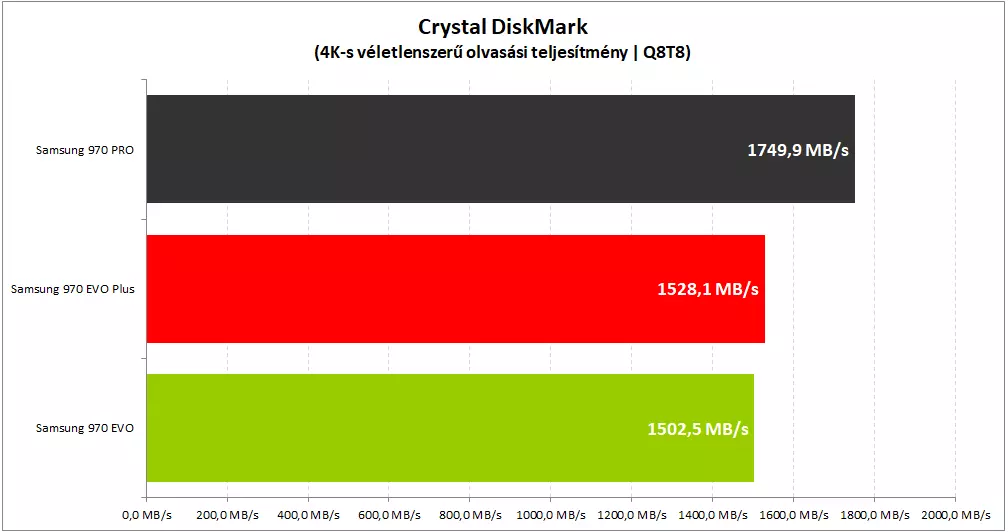 Crystal DiskMark
(4K-s véletlenszerű olvasási teljesítmény | Q8T8)

Samsung 970 PRO
1749,9 MB/s

Samsung 970 EVO Plus
1528,1 MB/s

Samsung 970 EVO
1502,5 MB/s

0,0 MB/s
200,0 MB/s
400,0 MB/s
600,0 MB/s
800,0 MB/s
1000,0 MB/s
1200,0 MB/s
1400,0 MB/s
1600,0 MB/s
1800,0 MB/s
2000,0 MB/s